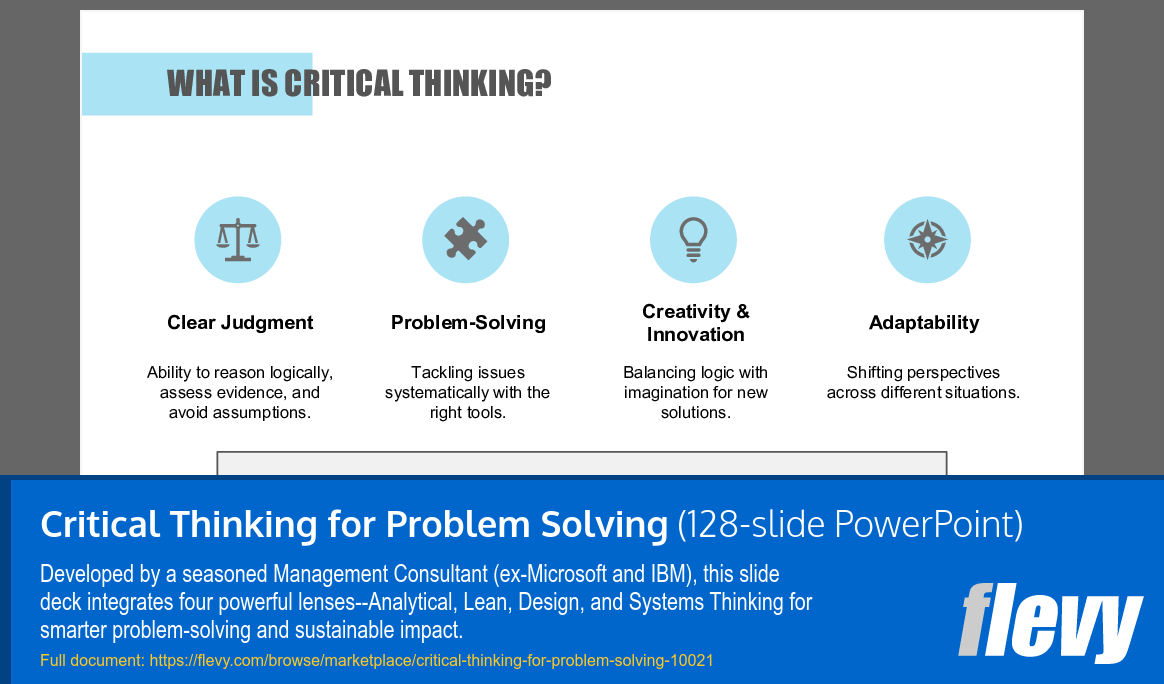 WHAT IS CRITICAL THINKING?

Clear Judgment

Ability to reason logically, assess evidence, and avoid assumptions.

Problem-Solving

Tackling issues systematically with the right tools.

Creativity & Innovation

Balancing logic with imagination for new solutions.

Adaptability

Shifting perspectives across different situations.

Critical Thinking for Problem Solving (128-slide PowerPoint)

Developed by a seasoned Management Consultant (ex-Microsoft and IBM), this slide deck integrates four powerful lenses--Analytical, Lean, Design, and Systems Thinking for smarter problem-solving and sustainable impact.

Full document: https://flevy.com/browse/marketplace/critical-thinking-for-problem-solving-10021

flevy